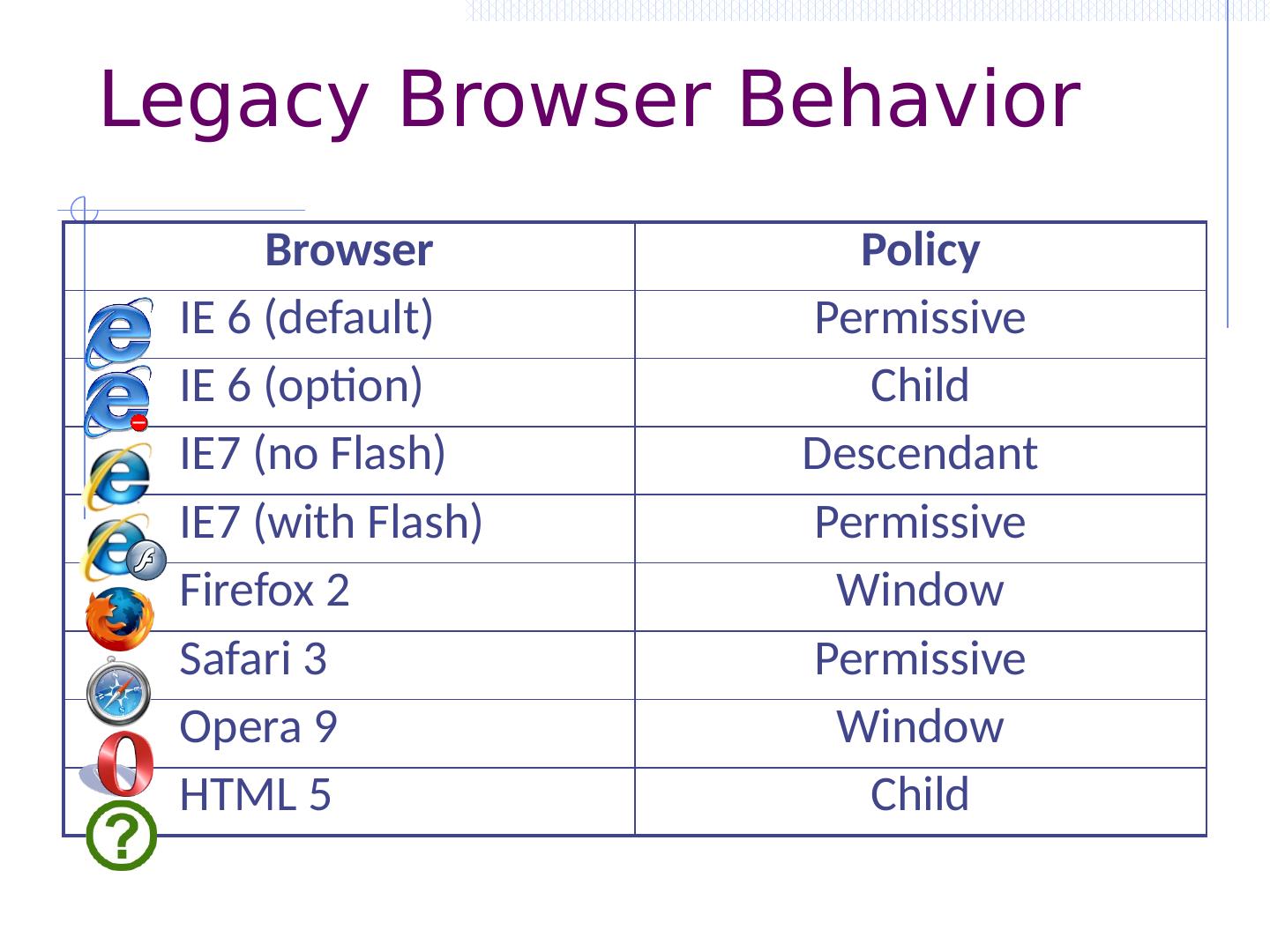 Legacy Browser Behavior

| Browser | Policy |
|---|---|
| IE 6 (default) | Permissive |
| IE 6 (option) | Child |
| IE7 (no Flash) | Descendant |
| IE7 (with Flash) | Permissive |
| Firefox 2 | Window |
| Safari 3 | Permissive |
| Opera 9 | Window |
| HTML 5 | Child |